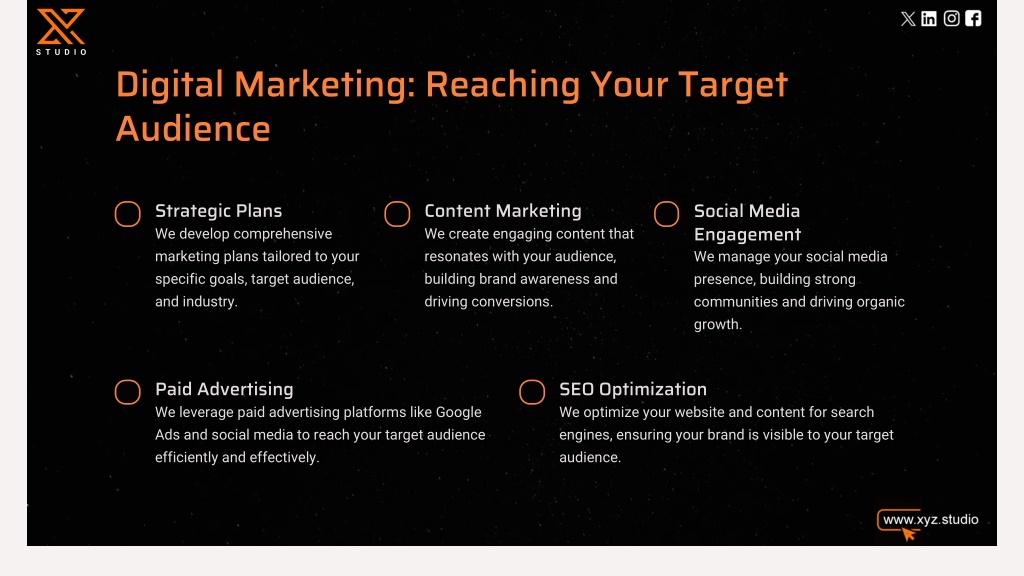 STUDIO

Digital Marketing: Reaching Your Target Audience

Strategic Plans
We develop comprehensive marketing plans tailored to your specific goals, target audience, and industry.

Content Marketing
We create engaging content that resonates with your audience, building brand awareness and driving conversions.

Social Media Engagement
We manage your social media presence, building strong communities and driving organic growth.

Paid Advertising
We leverage paid advertising platforms like Google Ads and social media to reach your target audience efficiently and effectively.

SEO Optimization
We optimize your website and content for search engines, ensuring your brand is visible to your target audience.

www.xyz.studio